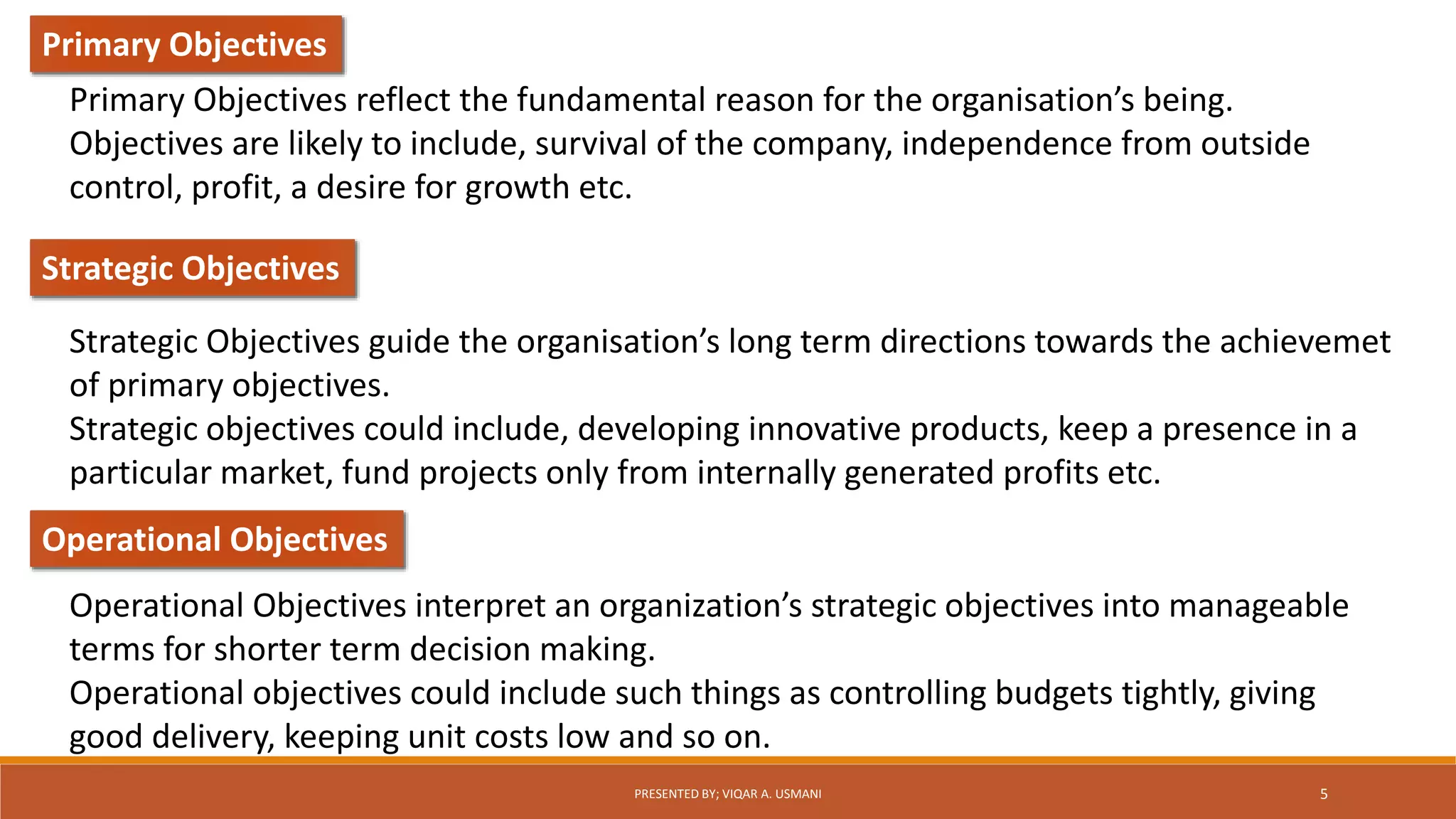 Primary Objectives

Primary Objectives reflect the fundamental reason for the organisation’s being.
Objectives are likely to include, survival of the company, independence from outside control, profit, a desire for growth etc.

Strategic Objectives

Strategic Objectives guide the organisation’s long term directions towards the achievemet of primary objectives.
Strategic objectives could include, developing innovative products, keep a presence in a particular market, fund projects only from internally generated profits etc.

Operational Objectives

Operational Objectives interpret an organization’s strategic objectives into manageable terms for shorter term decision making.
Operational objectives could include such things as controlling budgets tightly, giving good delivery, keeping unit costs low and so on.

PRESENTED BY; VIQAR A. USMANI

5